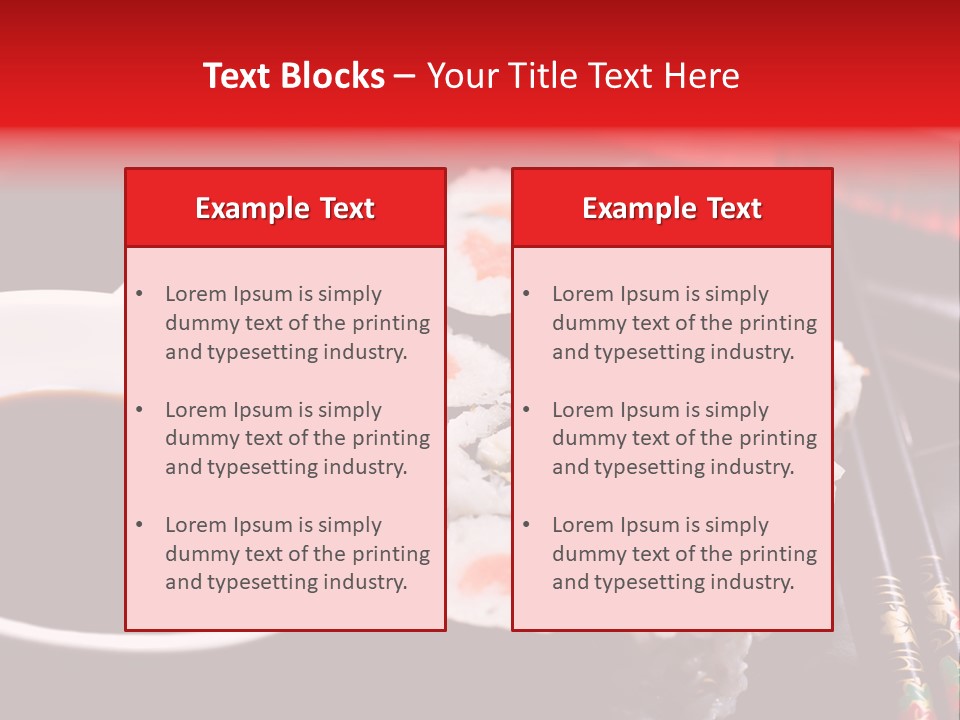 Text Blocks – Your Title Text Here

Example Text

• Lorem Ipsum is simply dummy text of the printing and typesetting industry.

• Lorem Ipsum is simply dummy text of the printing and typesetting industry.

• Lorem Ipsum is simply dummy text of the printing and typesetting industry.

Example Text

• Lorem Ipsum is simply dummy text of the printing and typesetting industry.

• Lorem Ipsum is simply dummy text of the printing and typesetting industry.

• Lorem Ipsum is simply dummy text of the printing and typesetting industry.